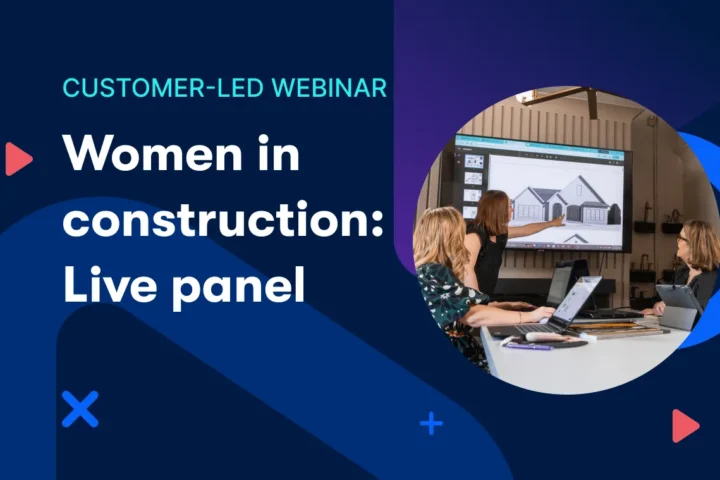 CUSTOMER-LED WEBINAR

Women in construction: Live panel